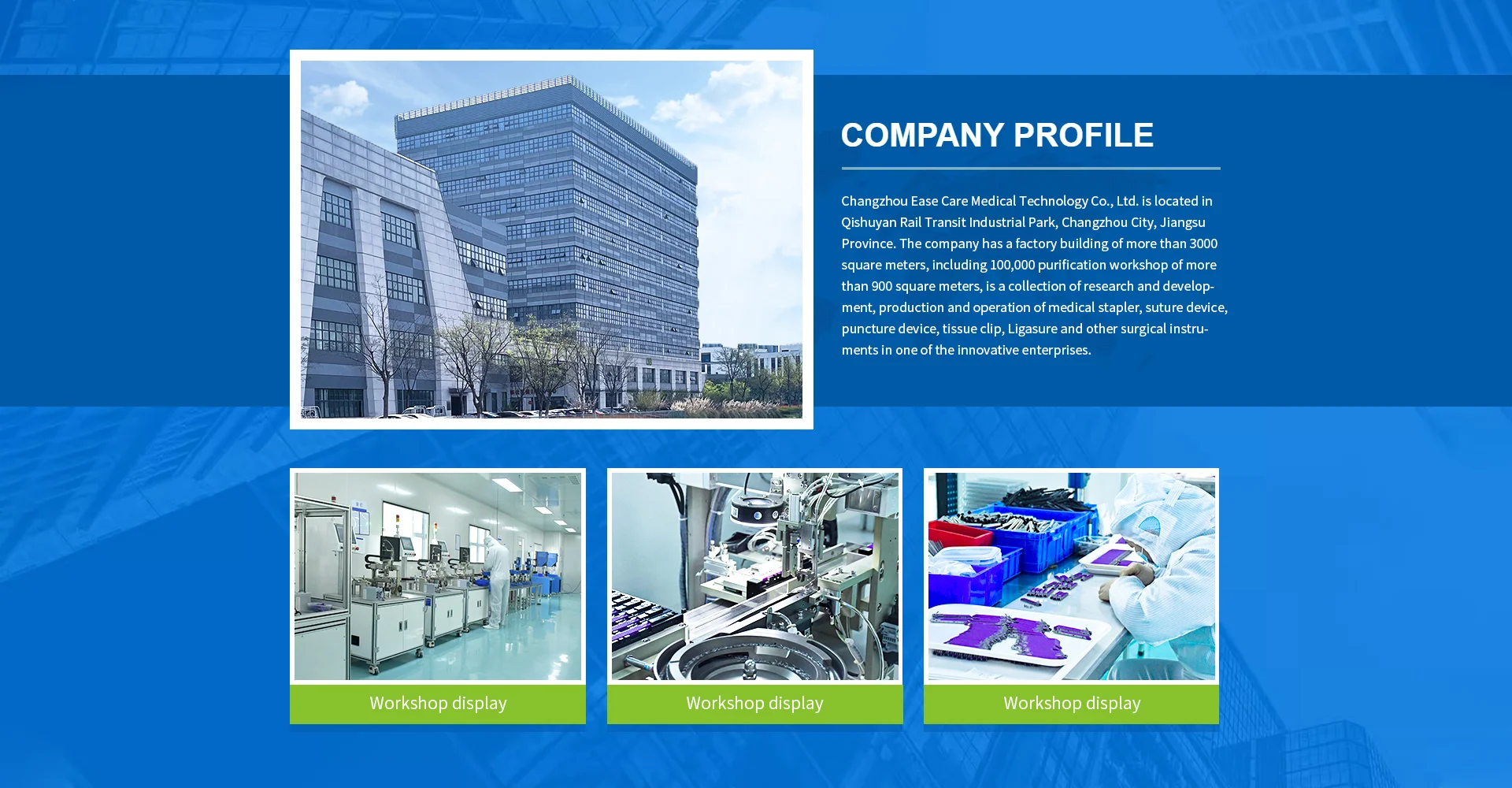 COMPANY PROFILE

Changzhou Ease Care Medical Technology Co., Ltd. is located in Qishuyan Rail Transit Industrial Park, Changzhou City, Jiangsu Province. The company has a factory building of more than 3000 square meters, including 100,000 purification workshop of more than 900 square meters, is a collection of research and development, production and operation of medical stapler, suture device, puncture device, tissue clip, Ligasure and other surgical instruments in one of the innovative enterprises.

Workshop display

Workshop display

Workshop display